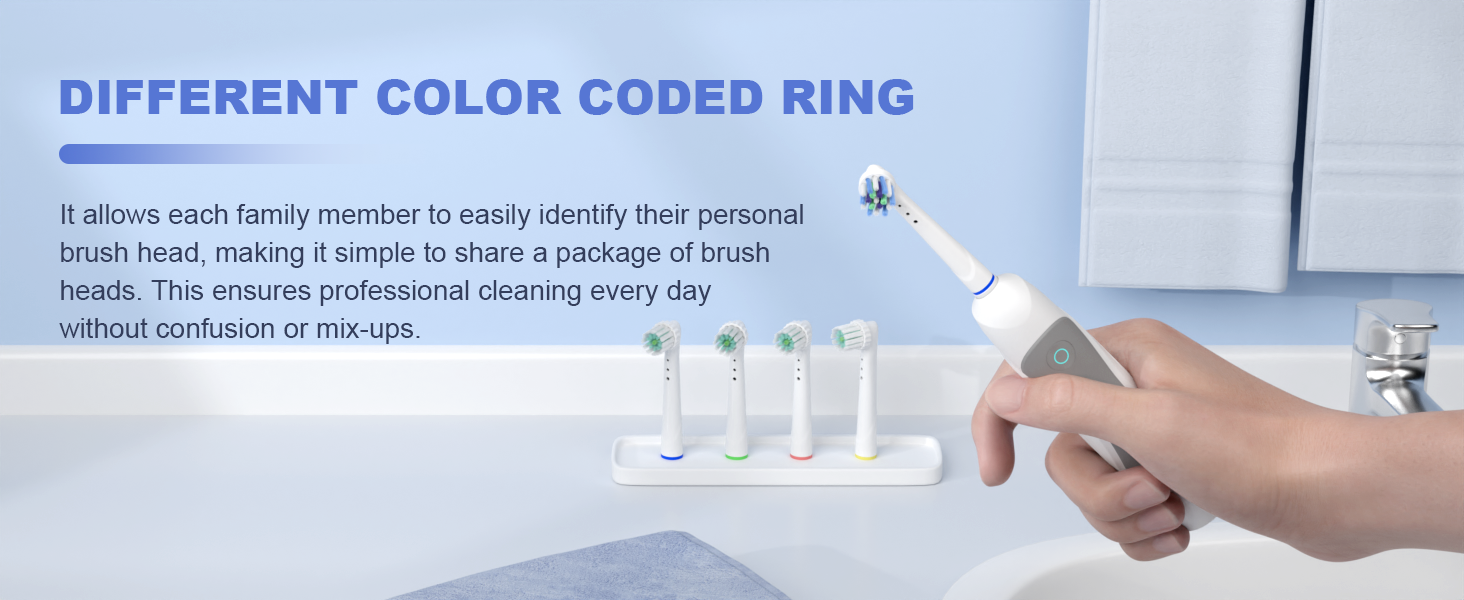 DIFFERENT COLOR CODED RING

It allows each family member to easily identify their personal brush head, making it simple to share a package of brush heads. This ensures professional cleaning every day without confusion or mix-ups.